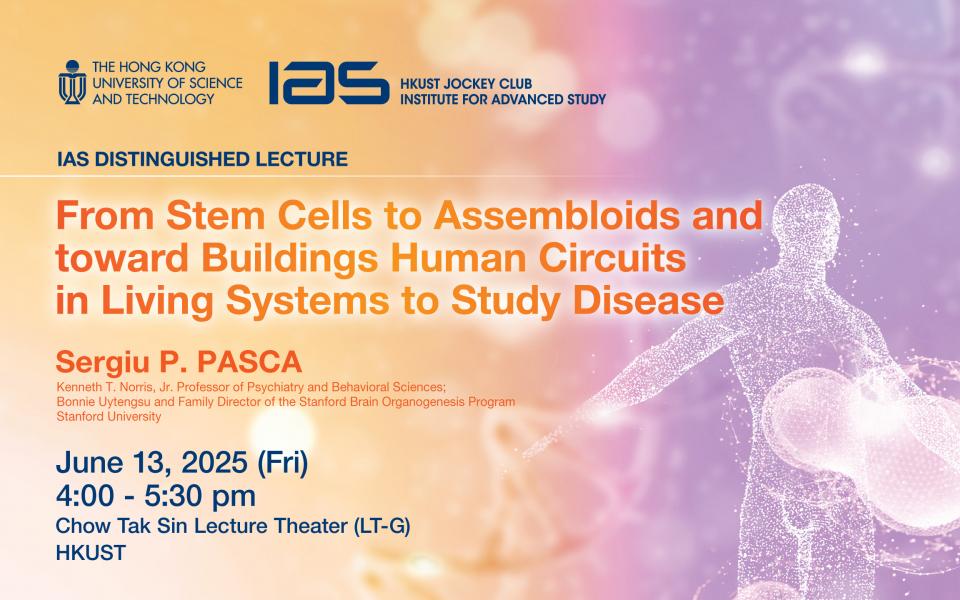 THE HONG KONG UNIVERSITY OF SCIENCE AND TECHNOLOGY

IAS HKUST JOCKEY CLUB INSTITUTE FOR ADVANCED STUDY

IAS DISTINGUISHED LECTURE

From Stem Cells to Assembloids and toward Buildings Human Circuits in Living Systems to Study Disease

Sergiu P. PASCA

Kenneth T. Norris, Jr. Professor of Psychiatry and Behavioral Sciences;
Bonnie Uytengsu and Family Director of the Stanford Brain Organogenesis Program
Stanford University

June 13, 2025 (Fri)
4:00 - 5:30 pm
Chow Tak Sin Lecture Theater (LT-G)
HKUST